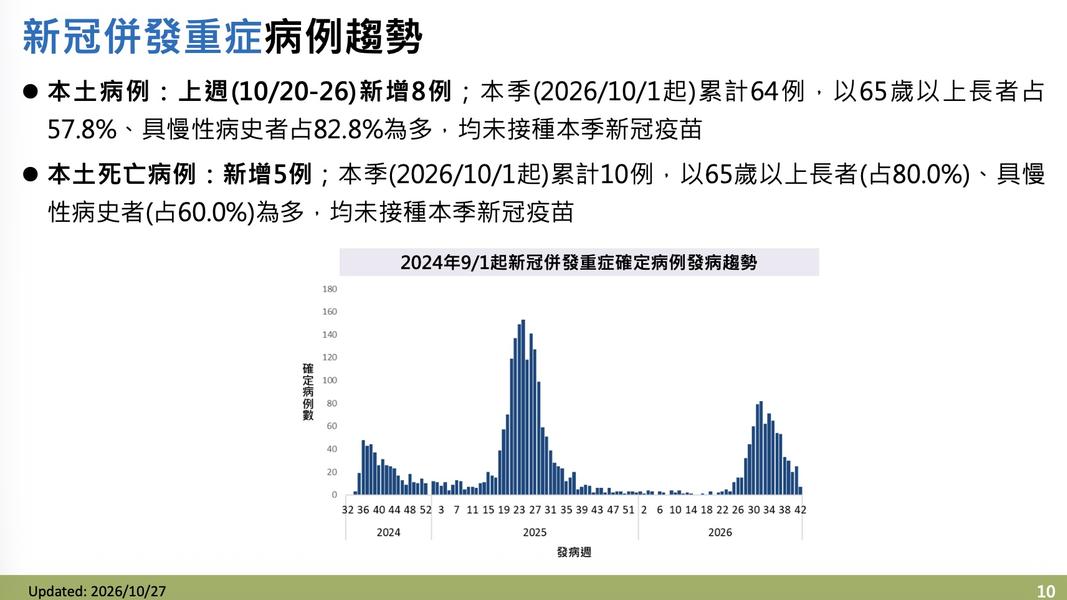 新冠併發重症病例趨勢

• 本土病例：上週(10/20-26)新增8例；本季(2026/10/1起)累計64例，以65歲以上長者占57.8%、具慢性病史者占82.8%為多，均未接種本季新冠疫苗

• 本土死亡病例：新增5例；本季(2026/10/1起)累計10例，以65歲以上長者(占80.0%)、具慢性病史者(占60.0%)為多，均未接種本季新冠疫苗

2024年9/1起新冠併發重症確定病例發病趨勢

確定病例數

180
160
140
120
100
80
60
40
20
0

32 36 40 44 48 52 3 7 11 15 19 23 27 31 35 39 43 47 51 2 6 10 14 18 22 26 30 34 38 42

2024
2025
2026

發病週

Updated: 2026/10/27

10